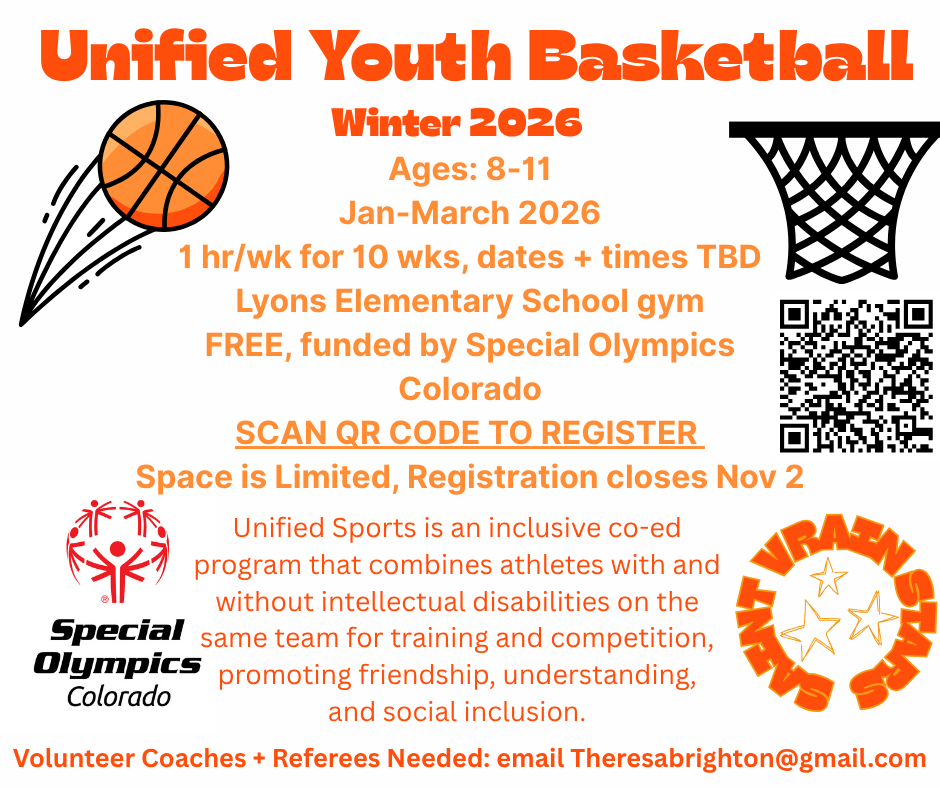 Unified Youth Basketball

Winter 2026

Ages: 8-11

Jan-March 2026

1 hr/wk for 10 wks, dates + times TBD

Lyons Elementary School gym

FREE, funded by Special Olympics Colorado

SCAN QR CODE TO REGISTER

Space is Limited, Registration closes Nov 2

Special Olympics Colorado

Unified Sports is an inclusive co-ed program that combines athletes with and without intellectual disabilities on the same team for training and competition, promoting friendship, understanding, and social inclusion.

SAINT VRAIN STARS

Volunteer Coaches + Referees Needed: email Theresabrighton@gmail.com